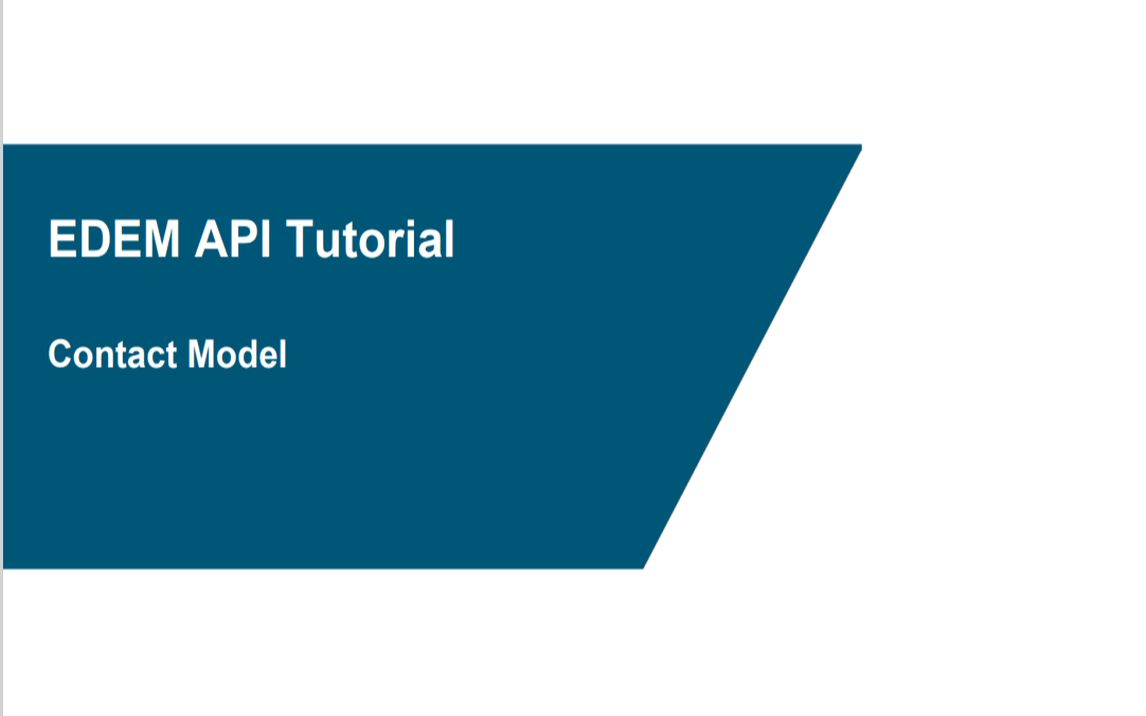 EDEM API Tutorial

Contact Model